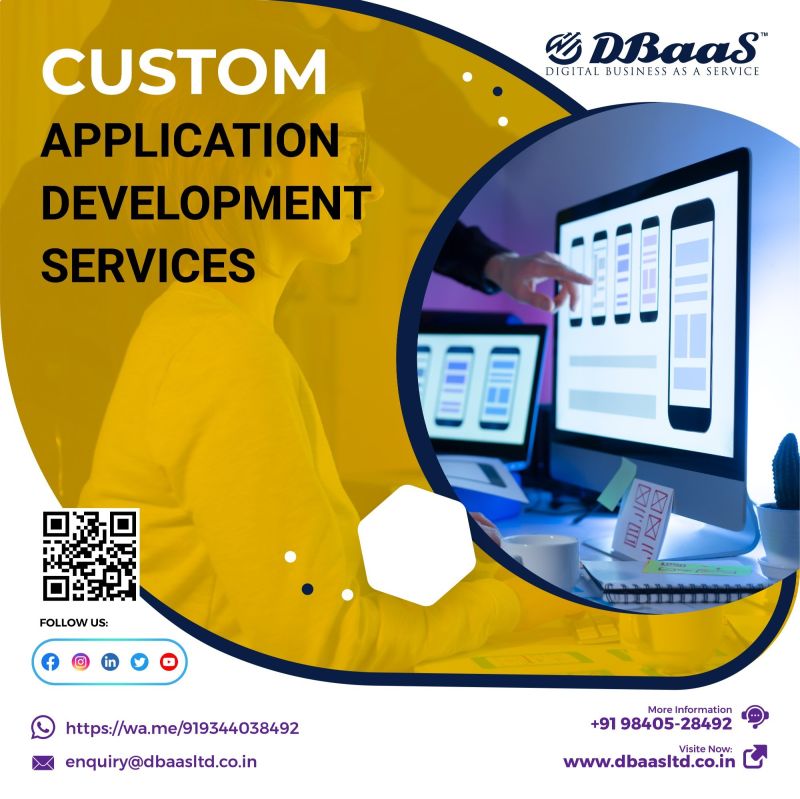 DBaaS™
DIGITAL BUSINESS AS A SERVICE

CUSTOM
APPLICATION
DEVELOPMENT
SERVICES

FOLLOW US:

https://wa.me/919344038492

enquiry@dbaasltd.co.in

More Information
+91 98405-28492

Visite Now:
www.dbaasltd.co.in